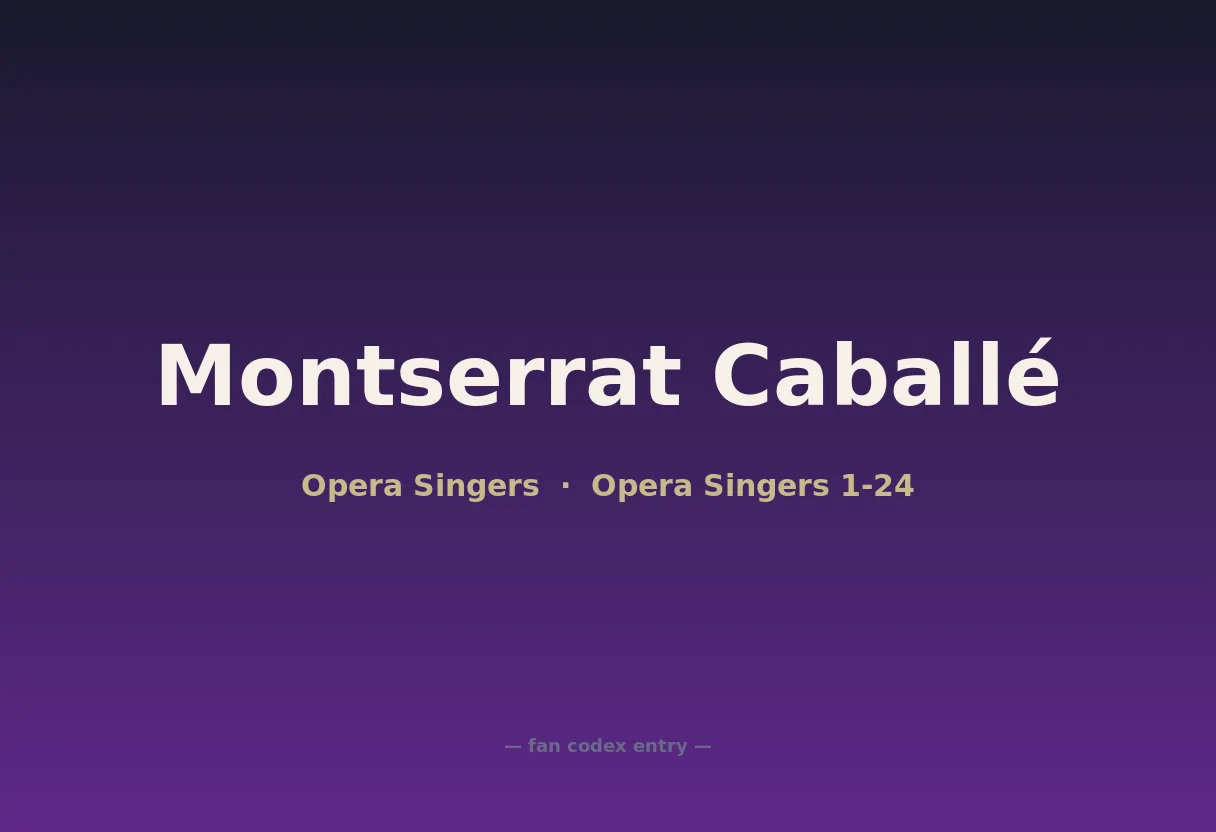 Montserrat Caballé

Opera Singers · Opera Singers 1-24

— fan codex entry —